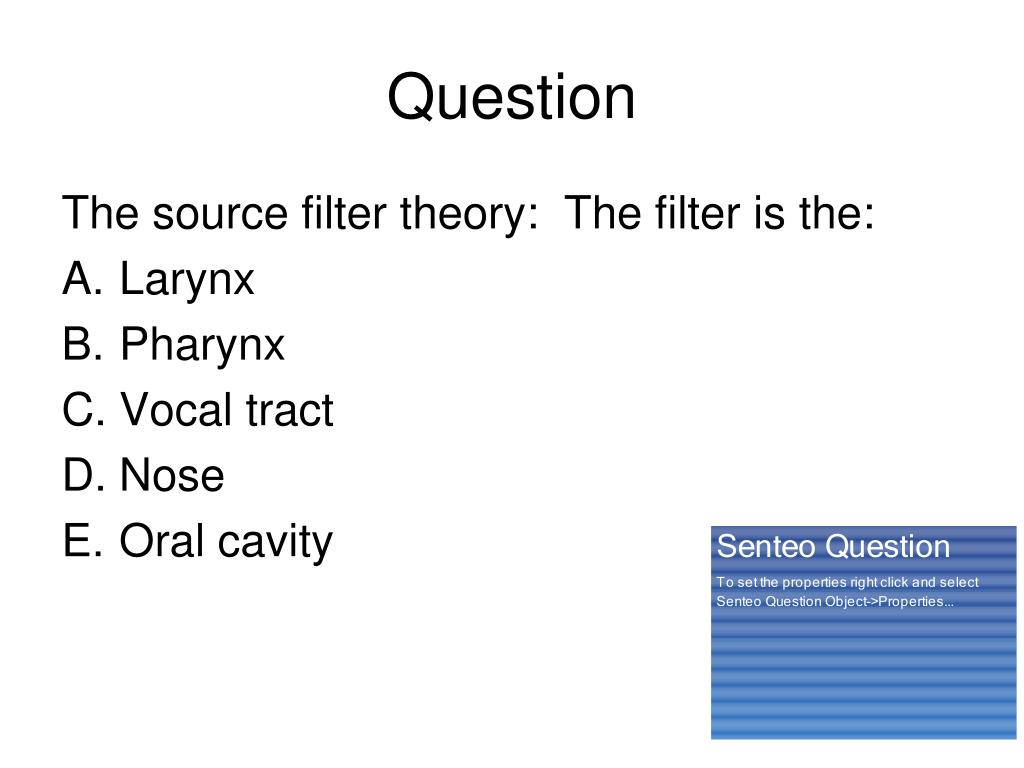 Question

The source filter theory:  The filter is the:

A. Larynx

B. Pharynx

C. Vocal tract

D. Nose

E. Oral cavity

Senteo Question

To set the properties right click and select Senteo Question Object->Properties...